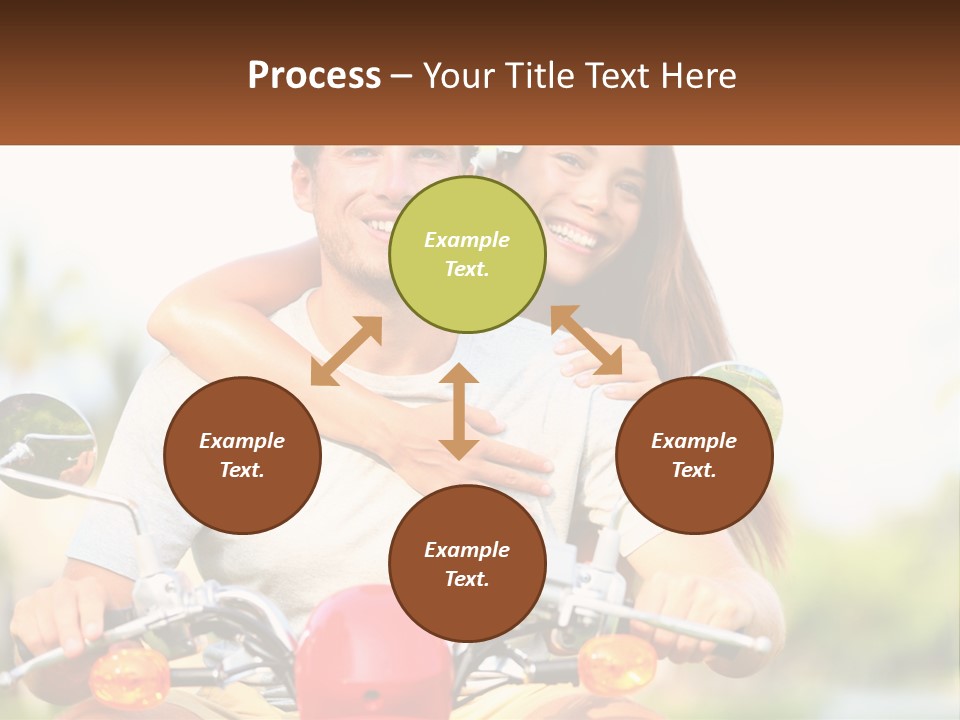 Process – Your Title Text Here

Example Text.

Example Text.

Example Text.

Example Text.